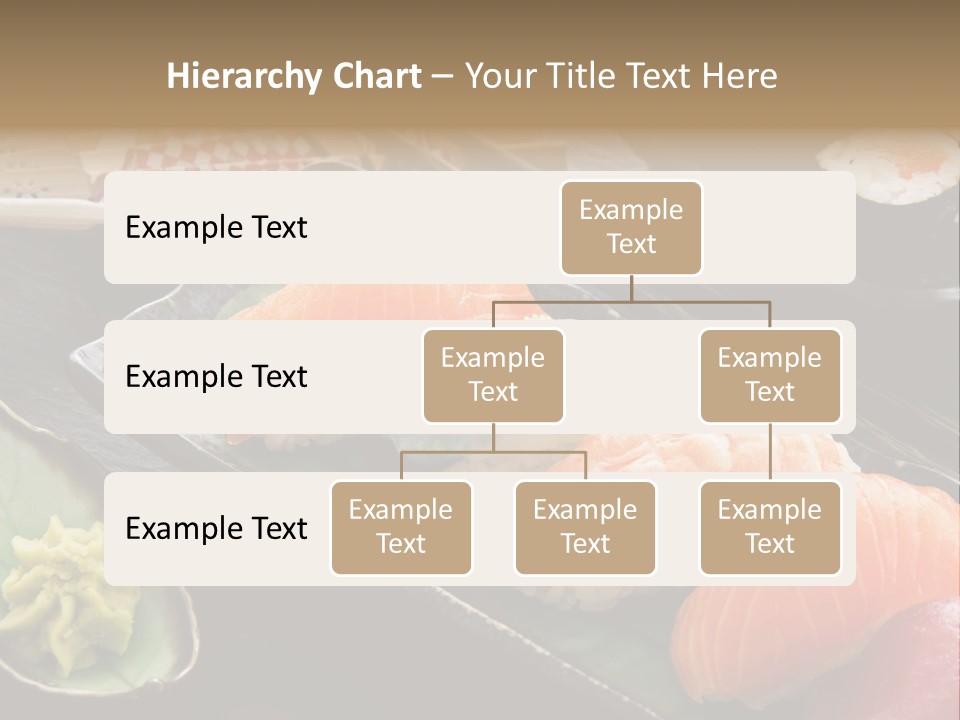 Hierarchy Chart – Your Title Text Here

Example Text

Example Text

Example Text

Example Text

Example Text

Example Text

Example Text

Example Text

Example Text